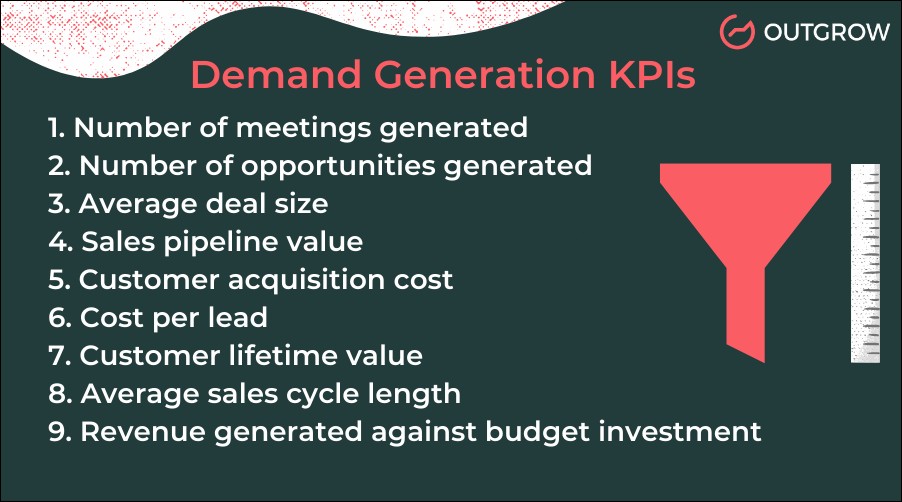 OUTGROW

Demand Generation KPIs

1. Number of meetings generated
2. Number of opportunities generated
3. Average deal size
4. Sales pipeline value
5. Customer acquisition cost
6. Cost per lead
7. Customer lifetime value
8. Average sales cycle length
9. Revenue generated against budget investment